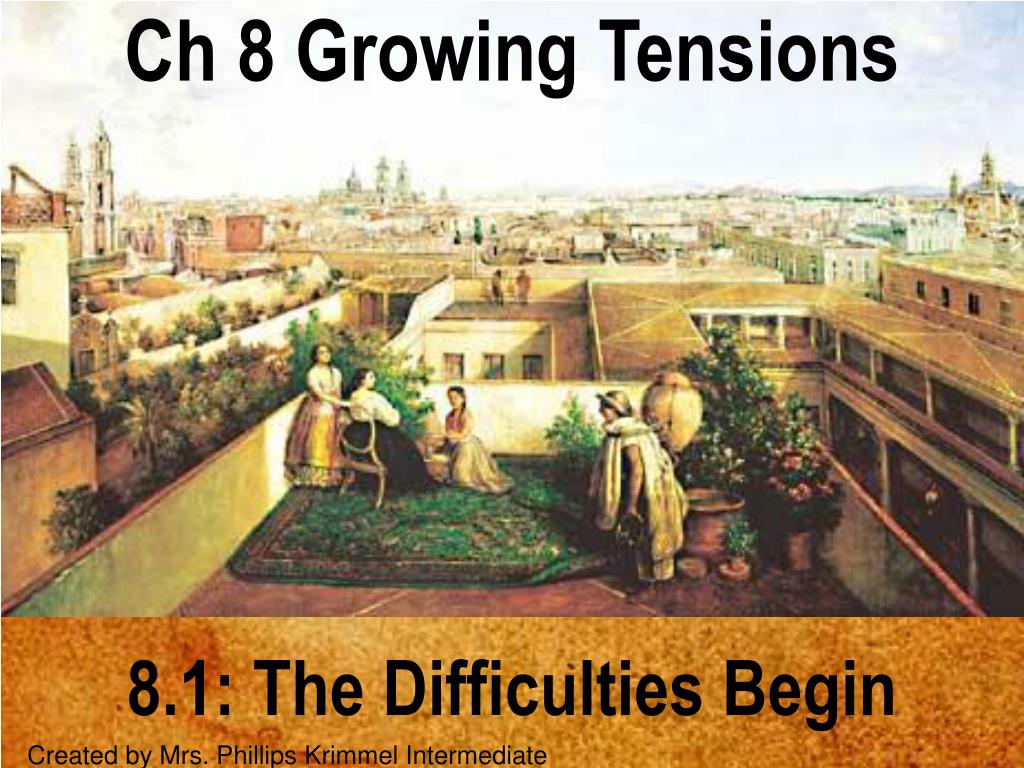 Ch 8 Growing Tensions

8.1: The Difficulties Begin

Created by Mrs. Phillips Krimmel Intermediate